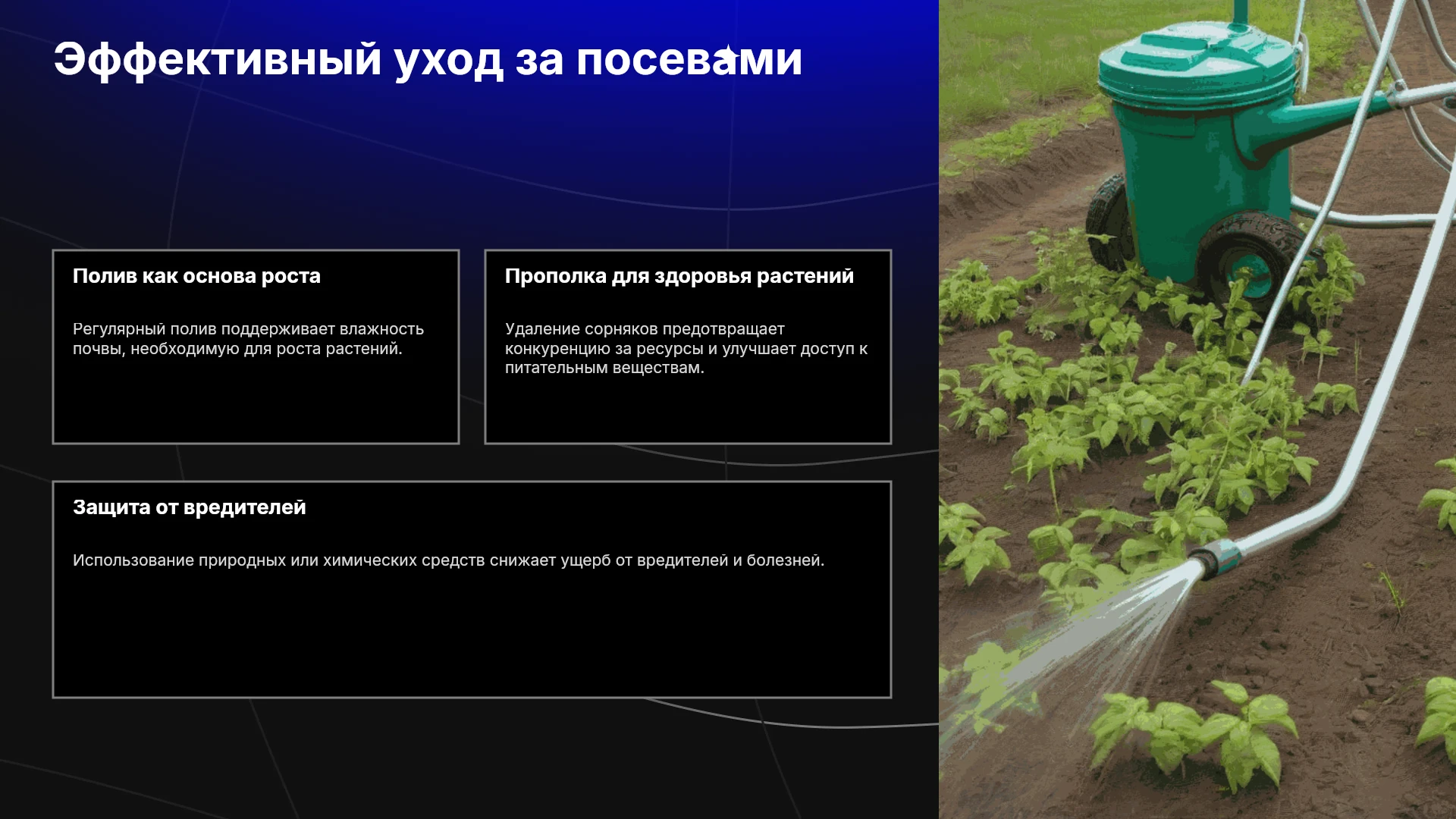 Эффективный уход за посевами

Полив как основа роста

Регулярный полив поддерживает влажность почвы, необходимую для роста растений.

Прополка для здоровья растений

Удаление сорняков предотвращает конкуренцию за ресурсы и улучшает доступ к питательным веществам.

Защита от вредителей

Использование природных или химических средств снижает ущерб от вредителей и болезней.